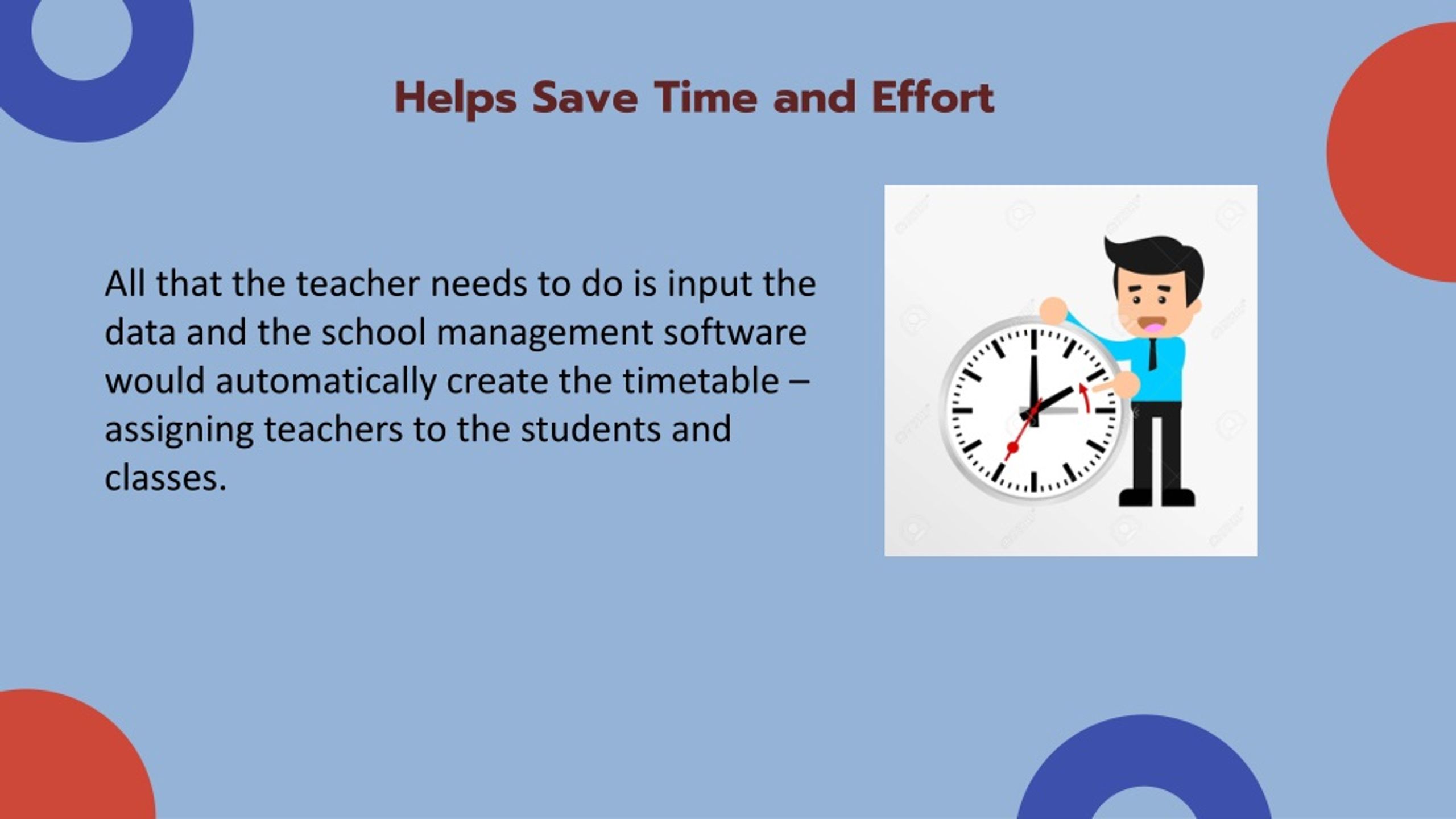 Helps Save Time and Effort

All that the teacher needs to do is input the data and the school management software would automatically create the timetable – assigning teachers to the students and classes.